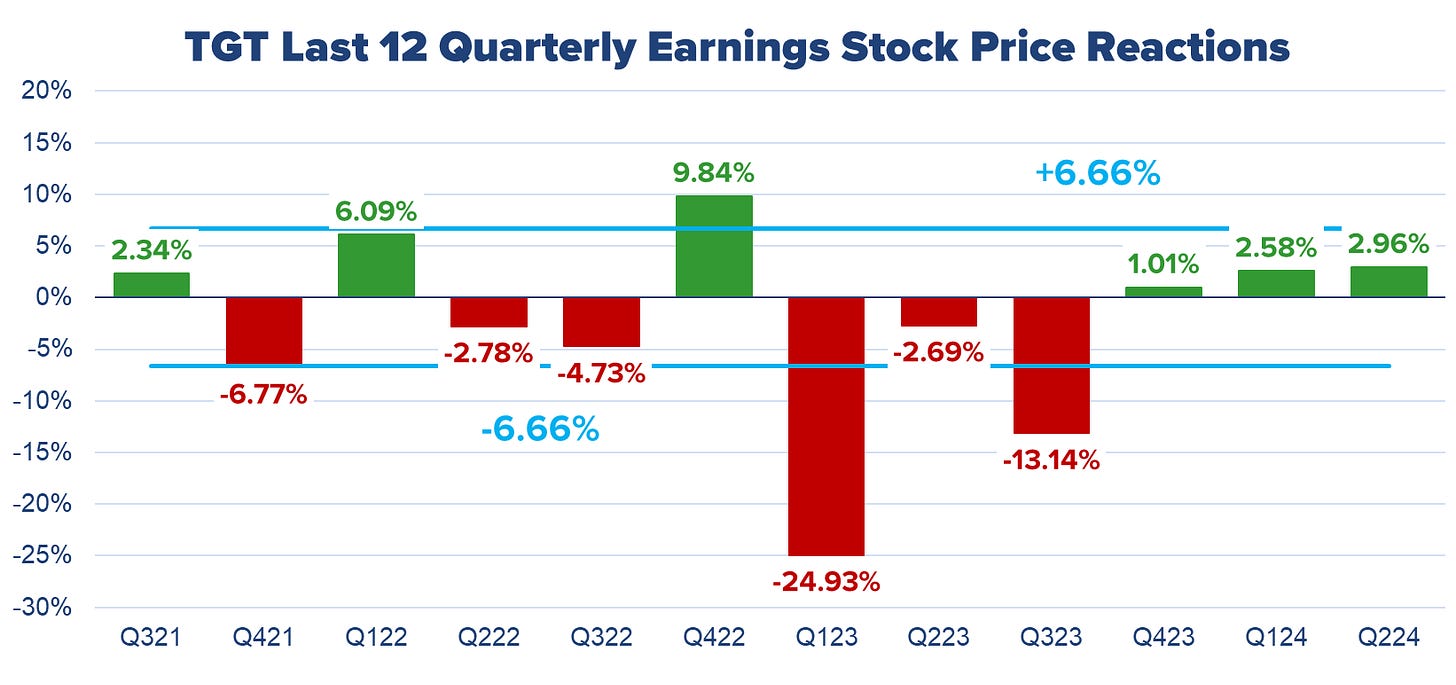 TGT Last 12 Quarterly Earnings Stock Price Reactions

20%
15%
10%
5%
0%
-5%
-10%
-15%
-20%
-25%
-30%

+6.66%
-6.66%

2.34%
-6.77%
6.09%
-2.78%
-4.73%
9.84%
-24.93%
-2.69%
-13.14%
1.01%
2.58%
2.96%

Q321 Q421 Q122 Q222 Q322 Q422 Q123 Q223 Q323 Q423 Q124 Q224